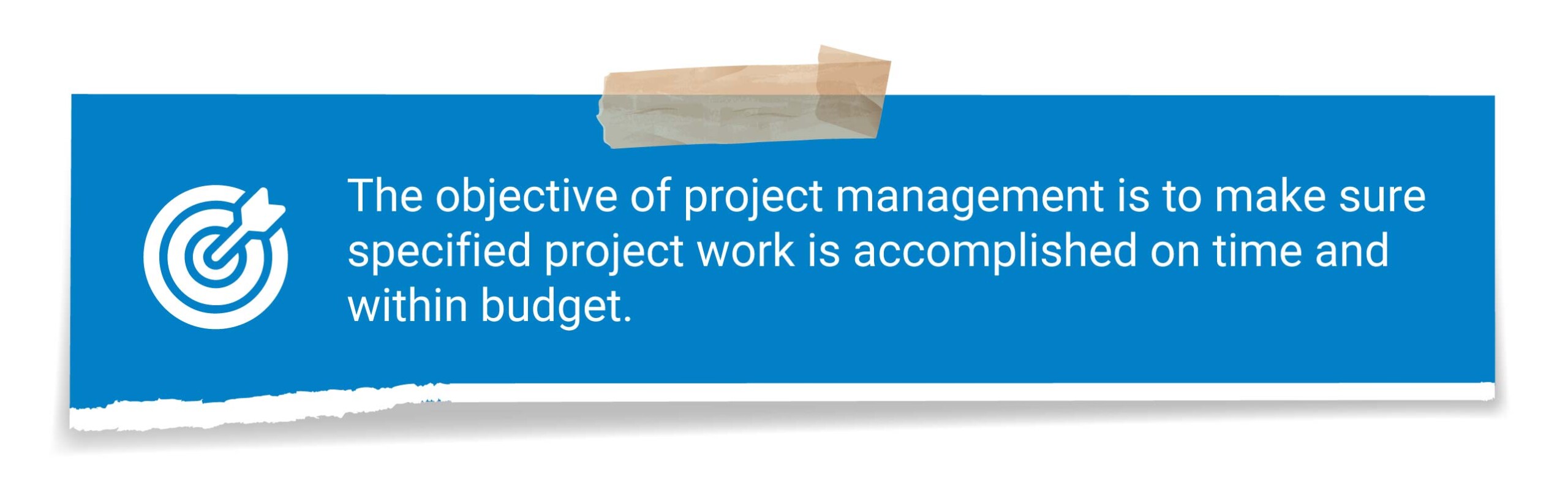 The objective of project management is to make sure specified project work is accomplished on time and within budget.